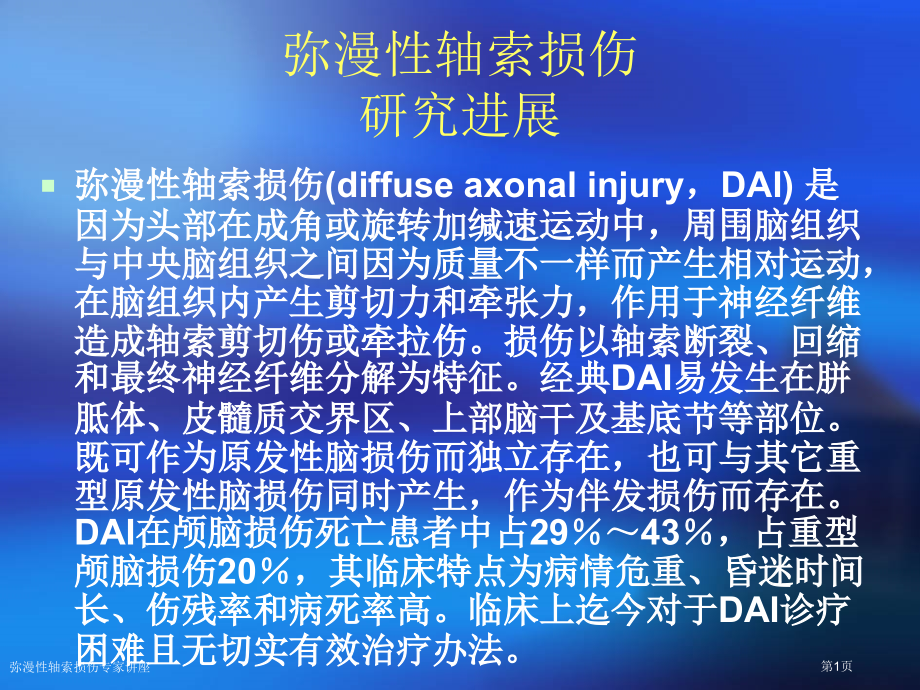 弥漫性轴索损伤
研究进展

弥漫性轴索损伤(diffuse axonal injury，DAI) 是因为头部在成角或旋转加缄速运动中，周围脑组织与中央脑组织之间因为质量不一样而产生相对运动，在脑组织内产生剪切力和牵张力，作用于神经纤维造成轴索剪切伤或牵拉伤。损伤以轴索断裂、回缩和最终神经纤维分解为特征。经典DAI易发生在胼胝体、皮髓质交界区、上部脑干及基底节等部位。既可作为原发性脑损伤而独立存在，也可与其它重型原发性脑损伤同时产生，作为伴发损伤而存在。DAI在颅脑损伤死亡患者中占29％～43％，占重型颅脑损伤20％，其临床特点为病情危重、昏迷时间长、伤残率和病死率高。临床上迄今对于DAI诊疗困难且无切实有效治疗办法。

弥漫性轴索损伤专家讲座

第1页